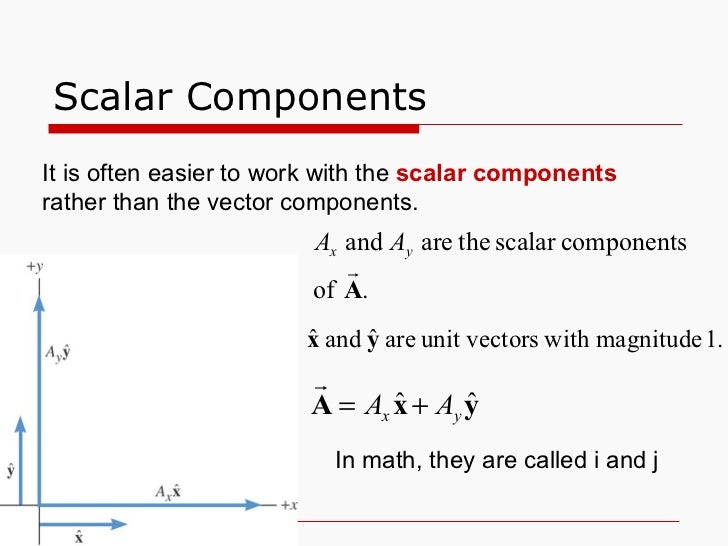 Scalar Components

It is often easier to work with the scalar components rather than the vector components.

$A_x$ and $A_y$ are the scalar components of $\vec{\mathbf{A}}$.

$\hat{\mathbf{x}}$ and $\hat{\mathbf{y}}$ are unit vectors with magnitude 1.

$\vec{\mathbf{A}} = A_x\hat{\mathbf{x}} + A_y\hat{\mathbf{y}}$

In math, they are called i and j

$+y$

$A_y\hat{\mathbf{y}}$

$\hat{\mathbf{y}}$

$A_x\hat{\mathbf{x}}$

$+x$

$\hat{\mathbf{x}}$